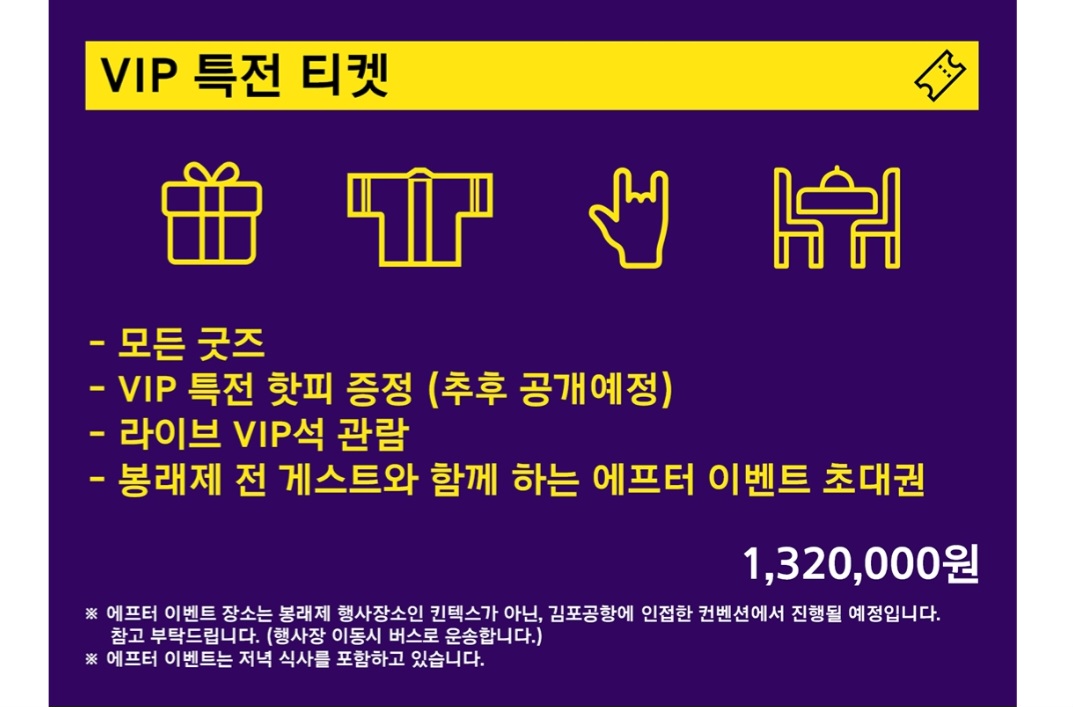 VIP 특전 티켓

- 모든 굿즈
- VIP 특전 핫피 증정 (추후 공개예정)
- 라이브 VIP석 관람
- 봉래제 전 게스트와 함께 하는 에프터 이벤트 초대권

1,320,000원

※ 에프터 이벤트 장소는 봉래제 행사장소인 킨텍스가 아닌, 김포공항에 인접한 컨벤션에서 진행될 예정입니다. 참고 부탁드립니다. (행사장 이동시 버스로 운송합니다.)
※ 에프터 이벤트는 저녁 식사를 포함하고 있습니다.